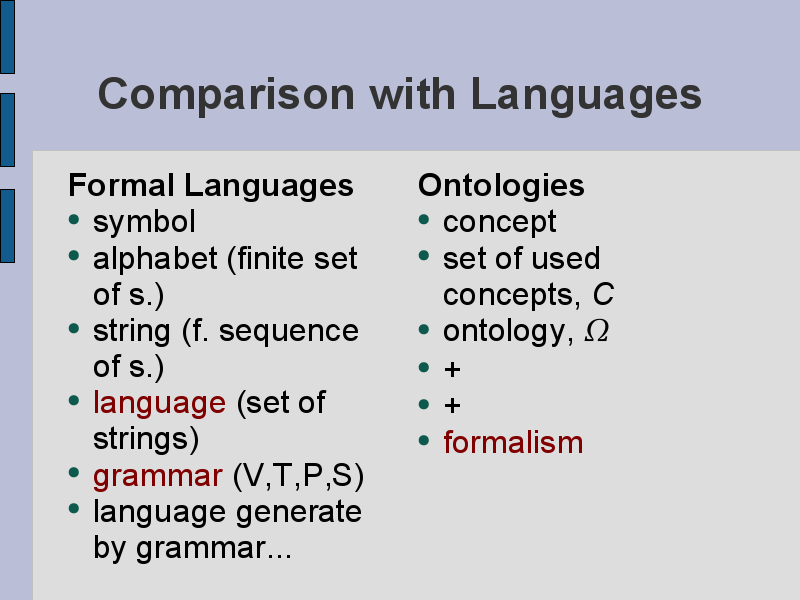 Comparison with Languages

Formal Languages
• symbol
• alphabet (finite set of s.)
• string (f. sequence of s.)
• language (set of strings)
• grammar (V,T,P,S)
• language generate by grammar...

Ontologies
• concept
• set of used concepts, $C$
• ontology, $\Omega$
• +
• +
• formalism